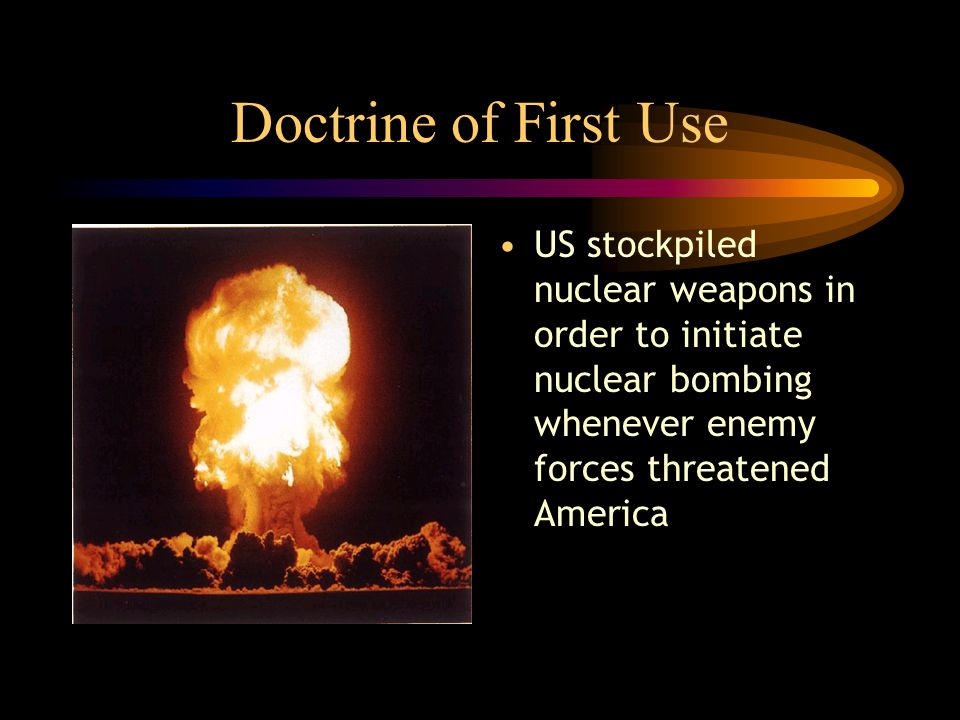 Doctrine of First Use

• US stockpiled nuclear weapons in order to initiate nuclear bombing whenever enemy forces threatened America